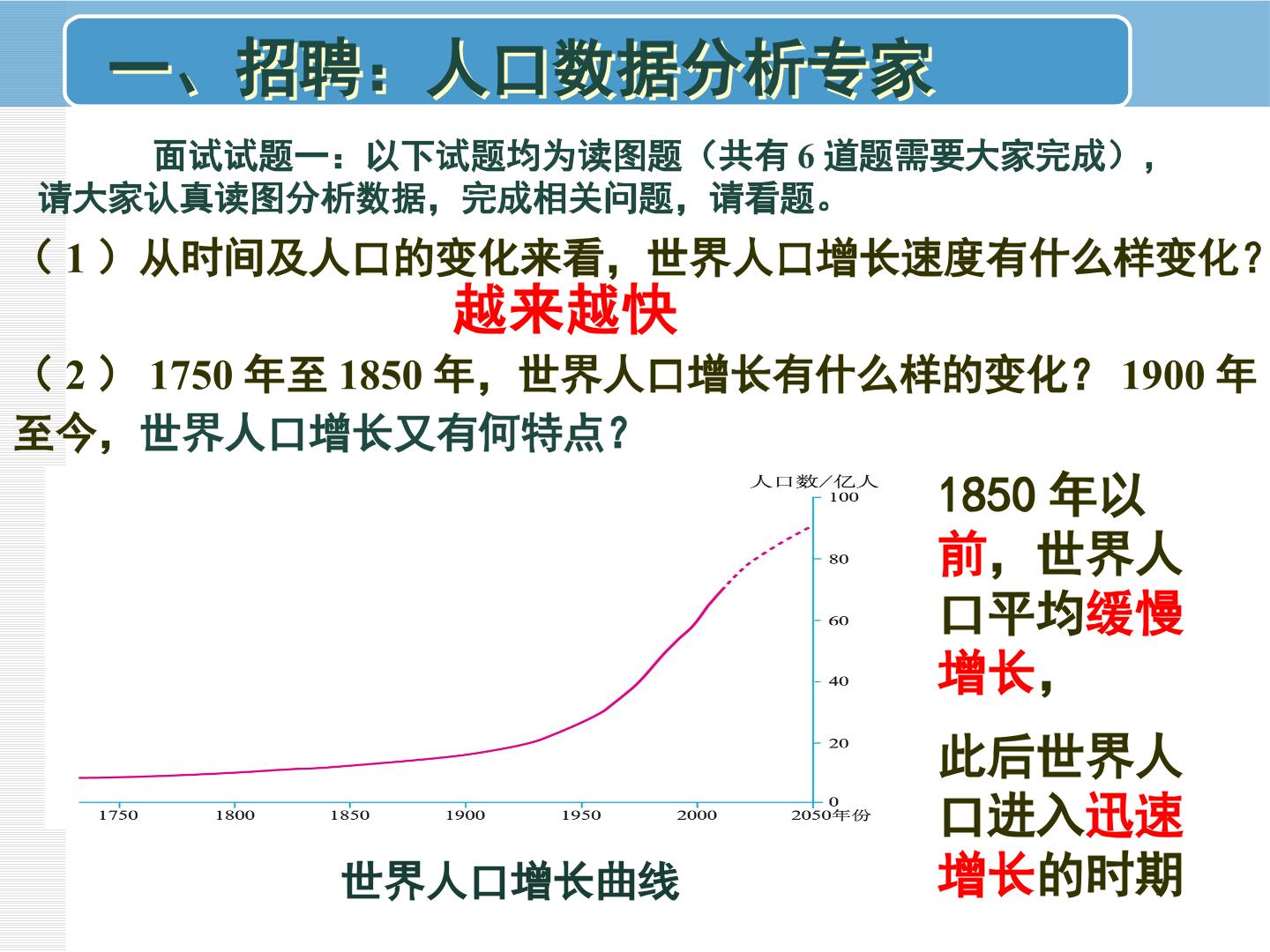 一、招聘：人口数据分析专家

面试试题一：以下试题均为读图题（共有6道题需要大家完成），请大家认真读图分析数据，完成相关问题，请看题。

（1）从时间及人口的变化来看，世界人口增长速度有什么样变化？

越来越快

（2）1750年至1850年，世界人口增长有什么样的变化？1900年至今，世界人口增长又有何特点？

人口数/亿人
100
80
60
40
20
0
1750
1800
1850
1900
1950
2000
2050年份

世界人口增长曲线

1850年以前，世界人口平均缓慢增长，

此后世界人口进入迅速增长的时期